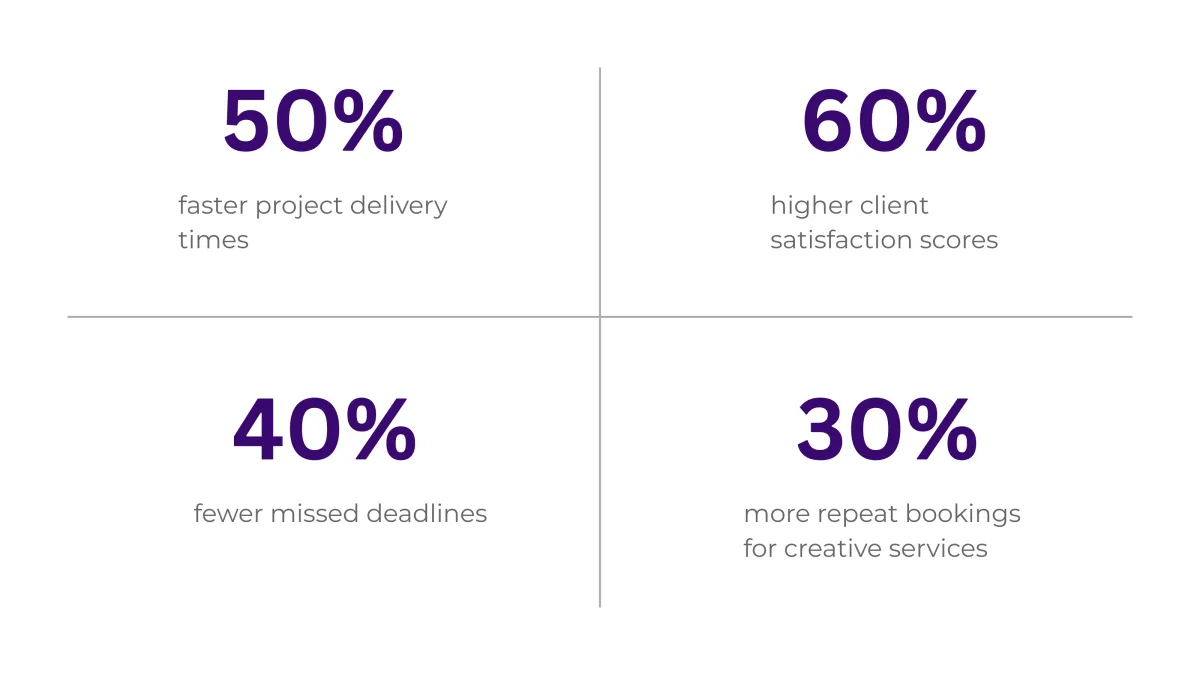 50%

faster project delivery times

60%

higher client satisfaction scores

40%

fewer missed deadlines

30%

more repeat bookings for creative services